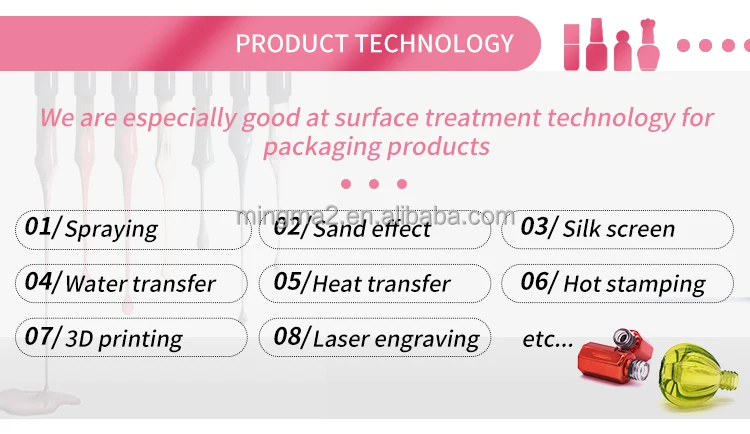 PRODUCT TECHNOLOGY

We are especially good at surface treatment technology for packaging products

mingma2.en.alibaba.com

01/ Spraying

02/ Sand effect

03/ Silk screen

04/ Water transfer

05/ Heat transfer

06/ Hot stamping

07/ 3D printing

08/ Laser engraving

etc...